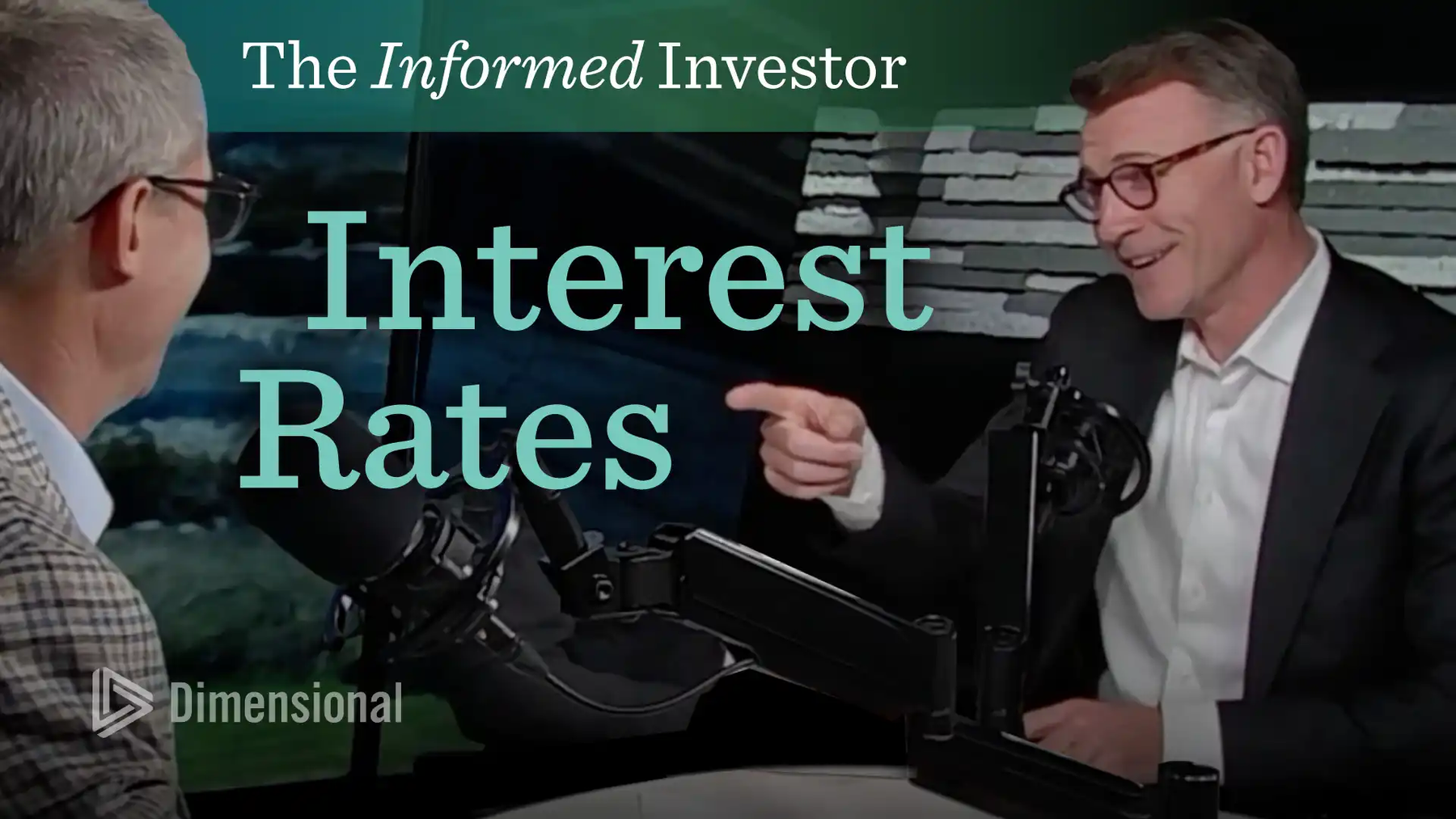 The Informed Investor

Interest Rates

Dimensional